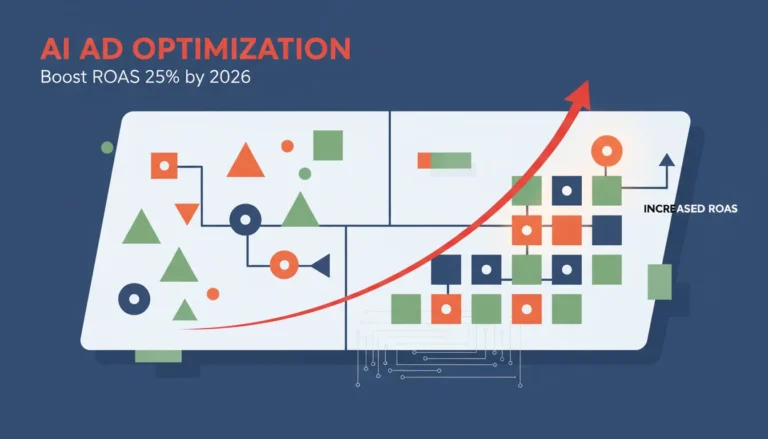 AI AD OPTIMIZATION
Boost ROAS 25% by 2026

INCREASED ROAS